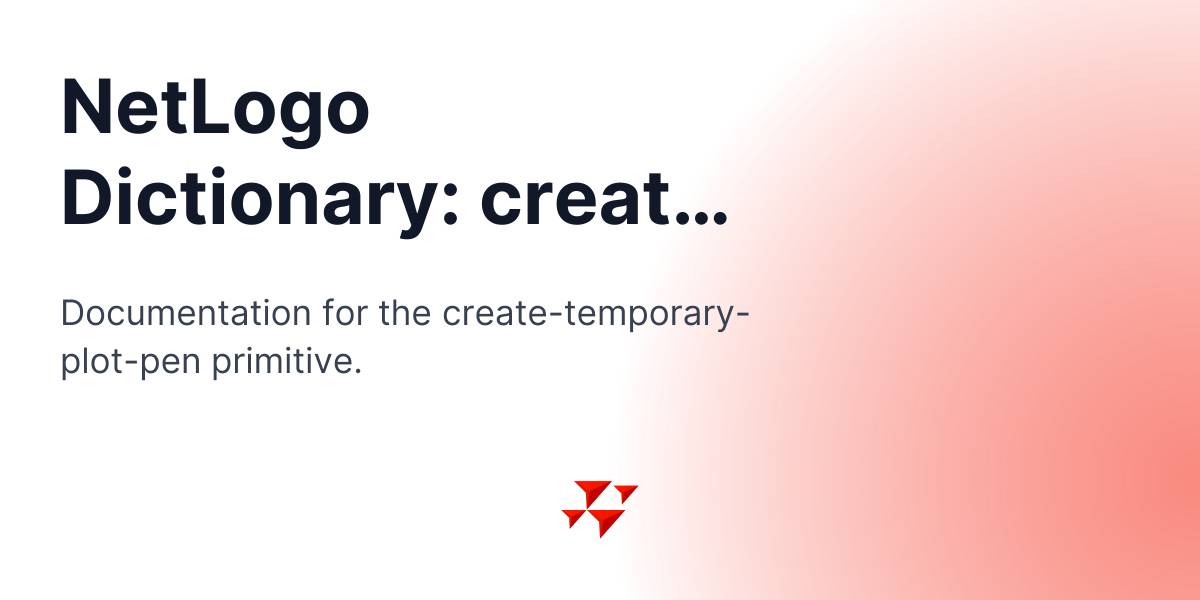 NetLogo Dictionary: creat...

Documentation for the create-temporary-plot-pen primitive.